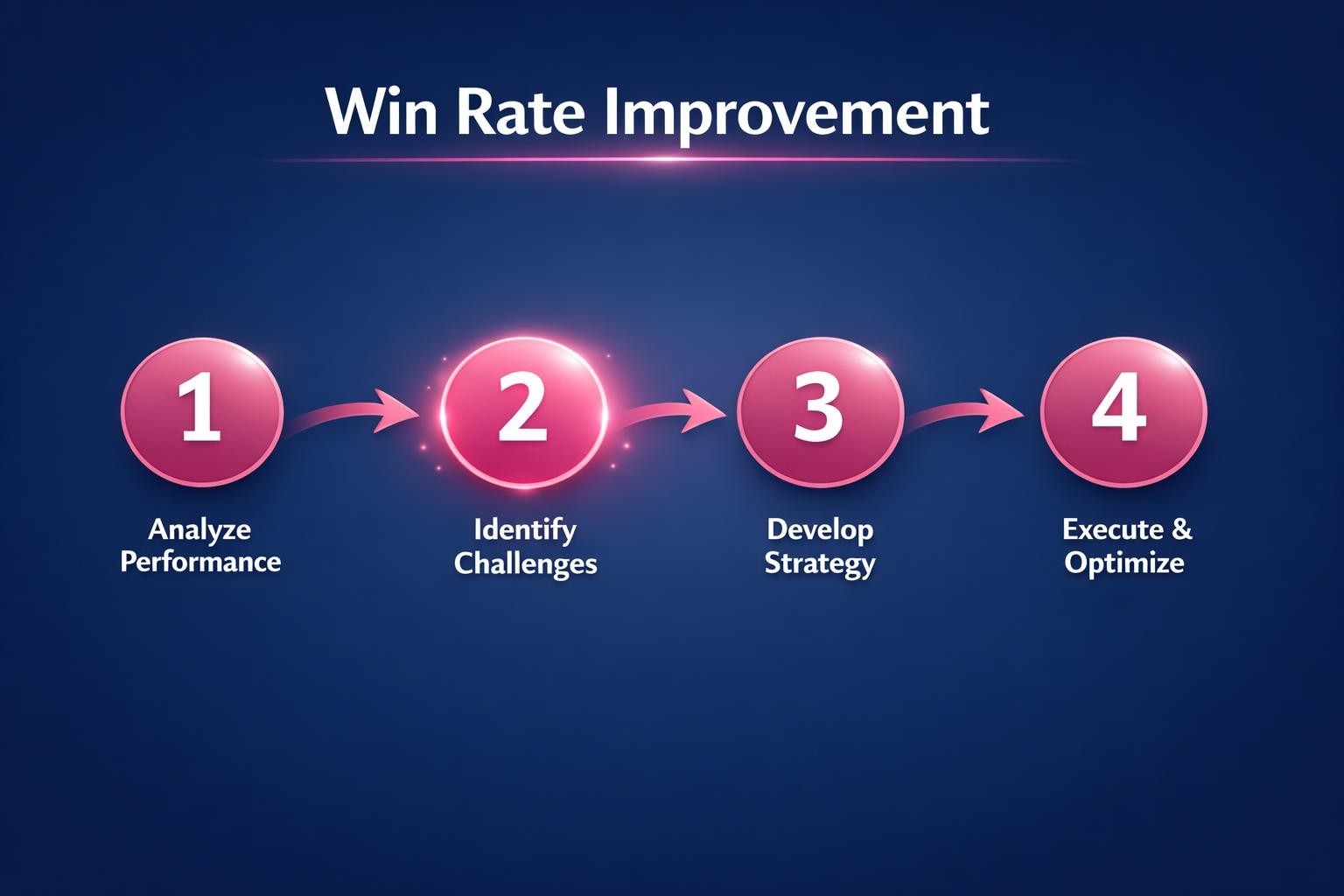 Win Rate Improvement

1

Analyze Performance

2

Identify Challenges

3

Develop Strategy

4

Execute & Optimize